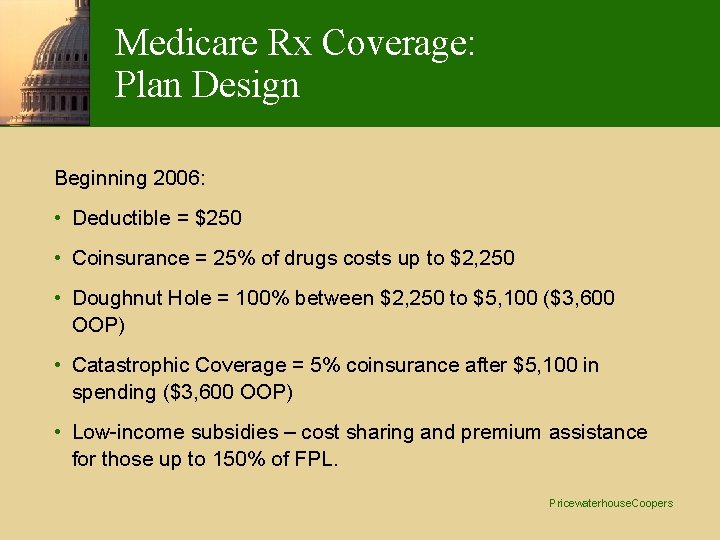 Medicare Rx Coverage:
Plan Design

Beginning 2006:

• Deductible = \$250

• Coinsurance = 25% of drugs costs up to \$2,250

• Doughnut Hole = 100% between \$2,250 to \$5,100 (\$3,600 OOP)

• Catastrophic Coverage = 5% coinsurance after \$5,100 in spending (\$3,600 OOP)

• Low-income subsidies – cost sharing and premium assistance for those up to 150% of FPL.

PricewaterhouseCoopers